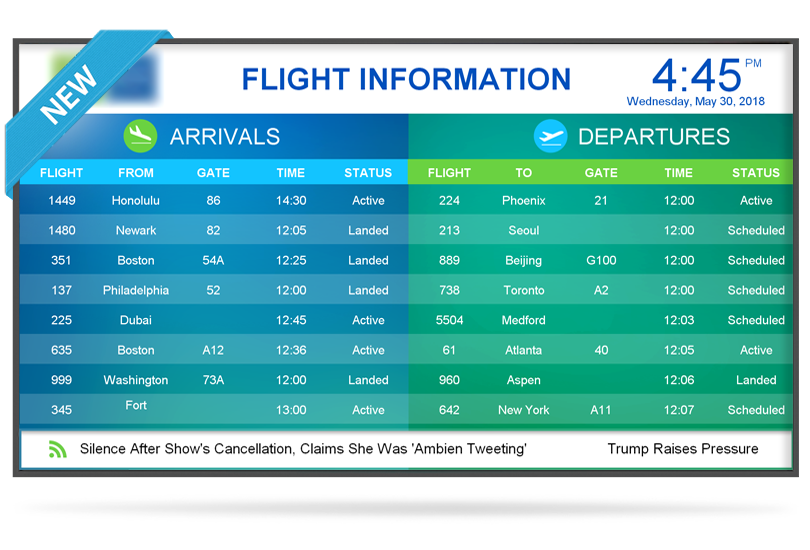 NEW

FLIGHT INFORMATION

4:45 PM
Wednesday, May 30, 2018

ARRIVALS

| FLIGHT | FROM | GATE | TIME | STATUS |
|---|---|---|---|---|
| 1449 | Honolulu | 86 | 14:30 | Active |
| 1480 | Newark | 82 | 12:05 | Landed |
| 351 | Boston | 54A | 12:25 | Landed |
| 137 | Philadelphia | 52 | 12:00 | Landed |
| 225 | Dubai | | 12:45 | Active |
| 635 | Boston | A12 | 12:36 | Active |
| 999 | Washington | 73A | 12:00 | Landed |
| 345 | Fort | | 13:00 | Active |

DEPARTURES

| FLIGHT | TO | GATE | TIME | STATUS |
|---|---|---|---|---|
| 224 | Phoenix | 21 | 12:00 | Active |
| 213 | Seoul | | 12:00 | Scheduled |
| 889 | Beijing | G100 | 12:00 | Scheduled |
| 738 | Toronto | A2 | 12:00 | Scheduled |
| 5504 | Medford | | 12:03 | Scheduled |
| 61 | Atlanta | 40 | 12:05 | Active |
| 960 | Aspen | | 12:06 | Landed |
| 642 | New York | A11 | 12:07 | Scheduled |

Silence After Show's Cancellation, Claims She Was 'Ambien Tweeting' Trump Raises Pressure